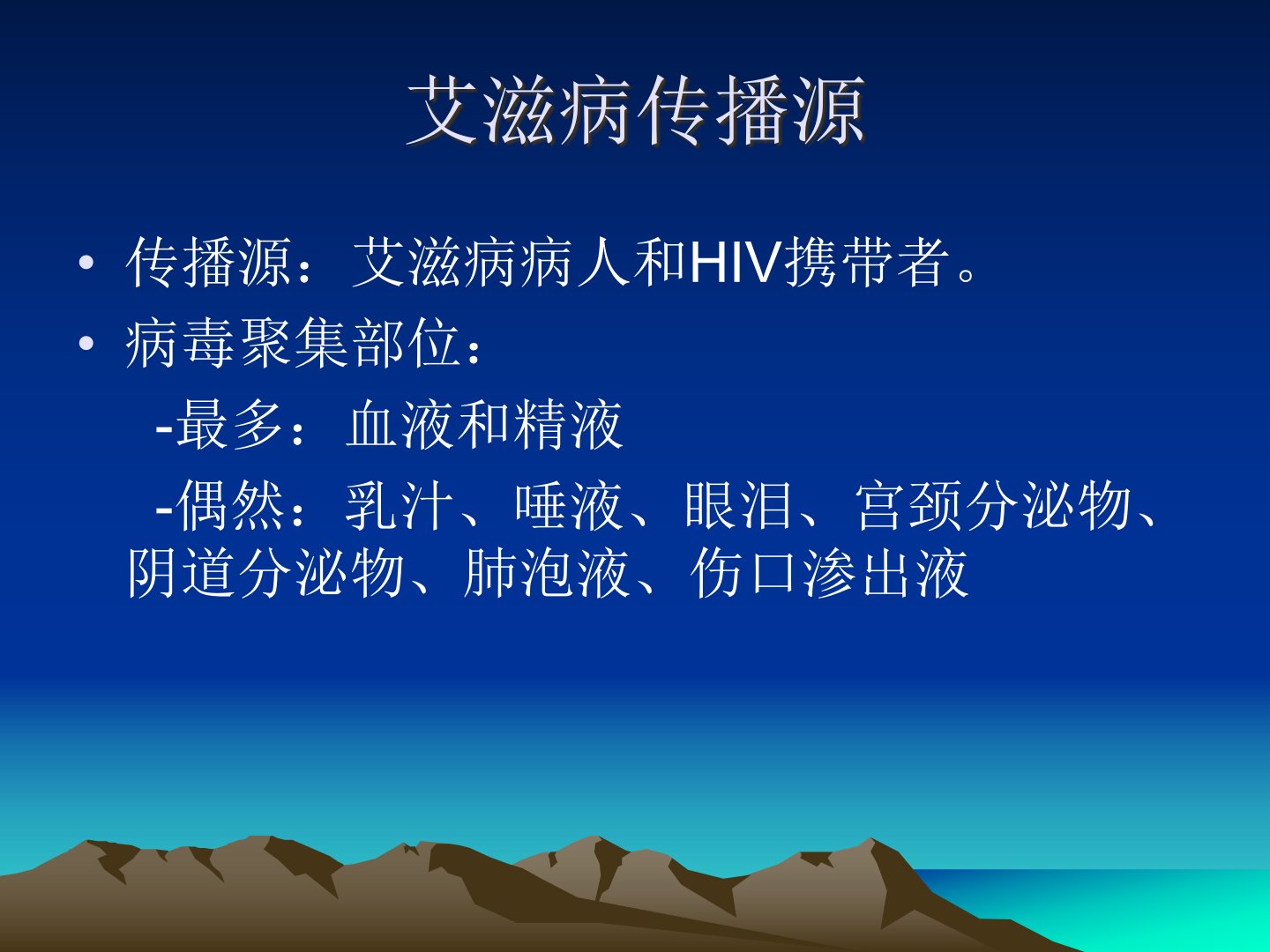 艾滋病传播源

• 传播源：艾滋病病人和HIV携带者。
• 病毒聚集部位：

-最多：血液和精液

-偶然：乳汁、唾液、眼泪、宫颈分泌物、阴道分泌物、肺泡液、伤口渗出液